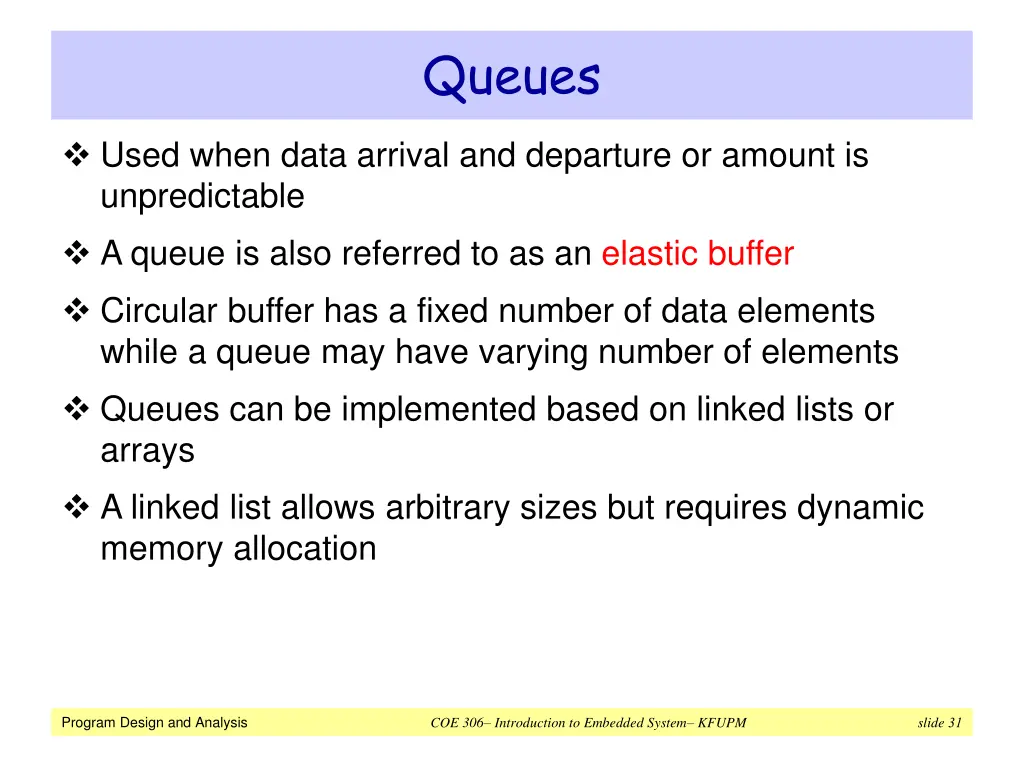 Queues

❖ Used when data arrival and departure or amount is unpredictable

❖ A queue is also referred to as an elastic buffer

❖ Circular buffer has a fixed number of data elements while a queue may have varying number of elements

❖ Queues can be implemented based on linked lists or arrays

❖ A linked list allows arbitrary sizes but requires dynamic memory allocation

Program Design and Analysis

COE 306– Introduction to Embedded System– KFUPM

slide 31